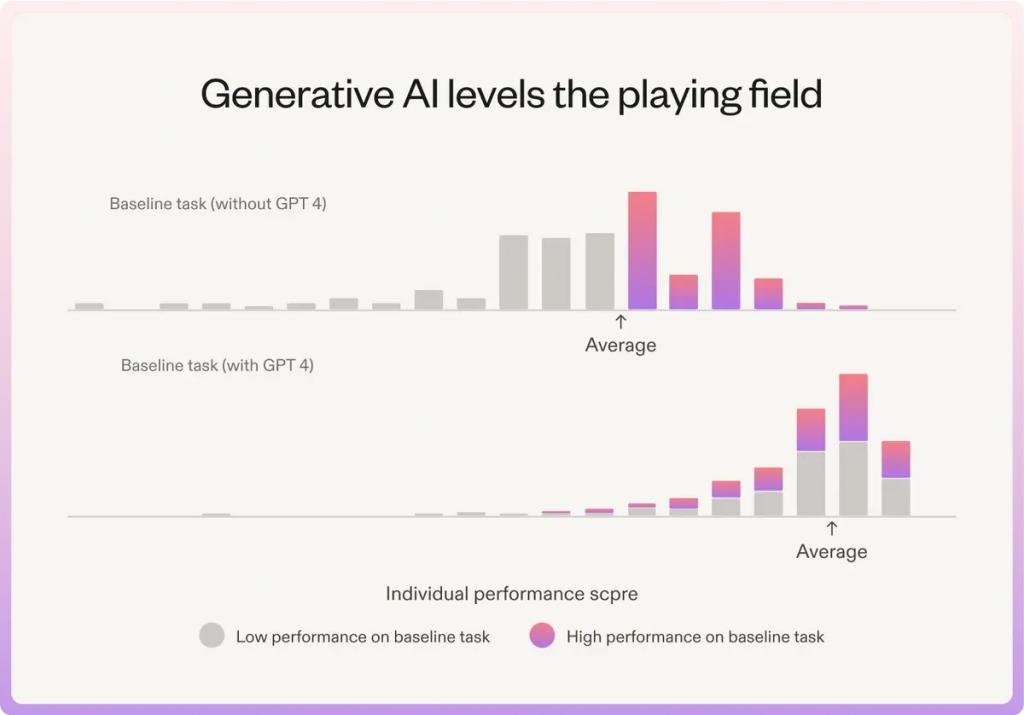 Generative AI levels the playing field

Baseline task (without GPT 4)

↑
Average

Baseline task (with GPT 4)

↑
Average

Individual performance scpre

Low performance on baseline task

High performance on baseline task